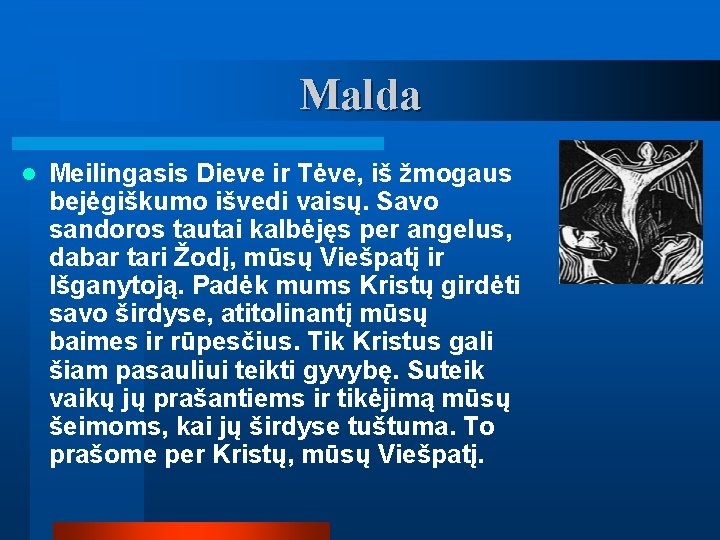 Malda

Meilingasis Dieve ir Tėve, iš žmogaus bejėgiškumo išvedi vaisų. Savo sandoros tautai kalbėjęs per angelus, dabar tari Žodį, mūsų Viešpatį ir Išganytoją. Padėk mums Kristų girdėti savo širdyse, atitolinantį mūsų baimes ir rūpesčius. Tik Kristus gali šiam pasauliui teikti gyvybę. Suteik vaikų jų prašantiems ir tikėjimą mūsų šeimoms, kai jų širdyse tuštuma. To prašome per Kristų, mūsų Viešpatį.